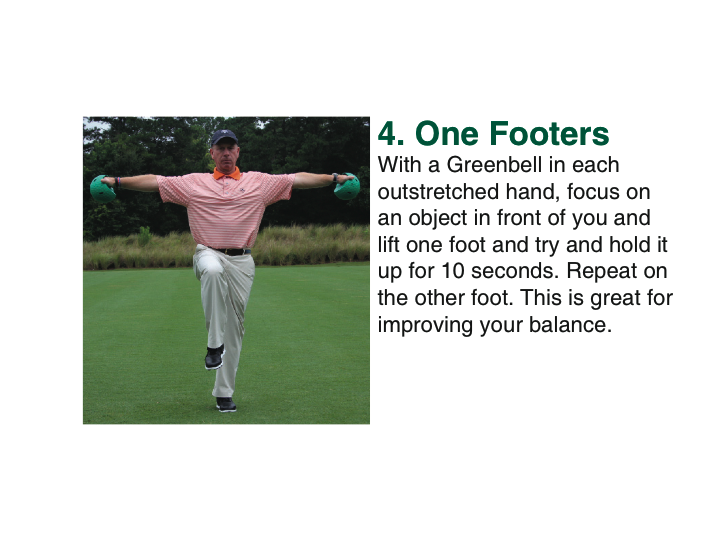 4. One Footers

With a Greenbell in each outstretched hand, focus on an object in front of you and lift one foot and try and hold it up for 10 seconds. Repeat on the other foot. This is great for improving your balance.